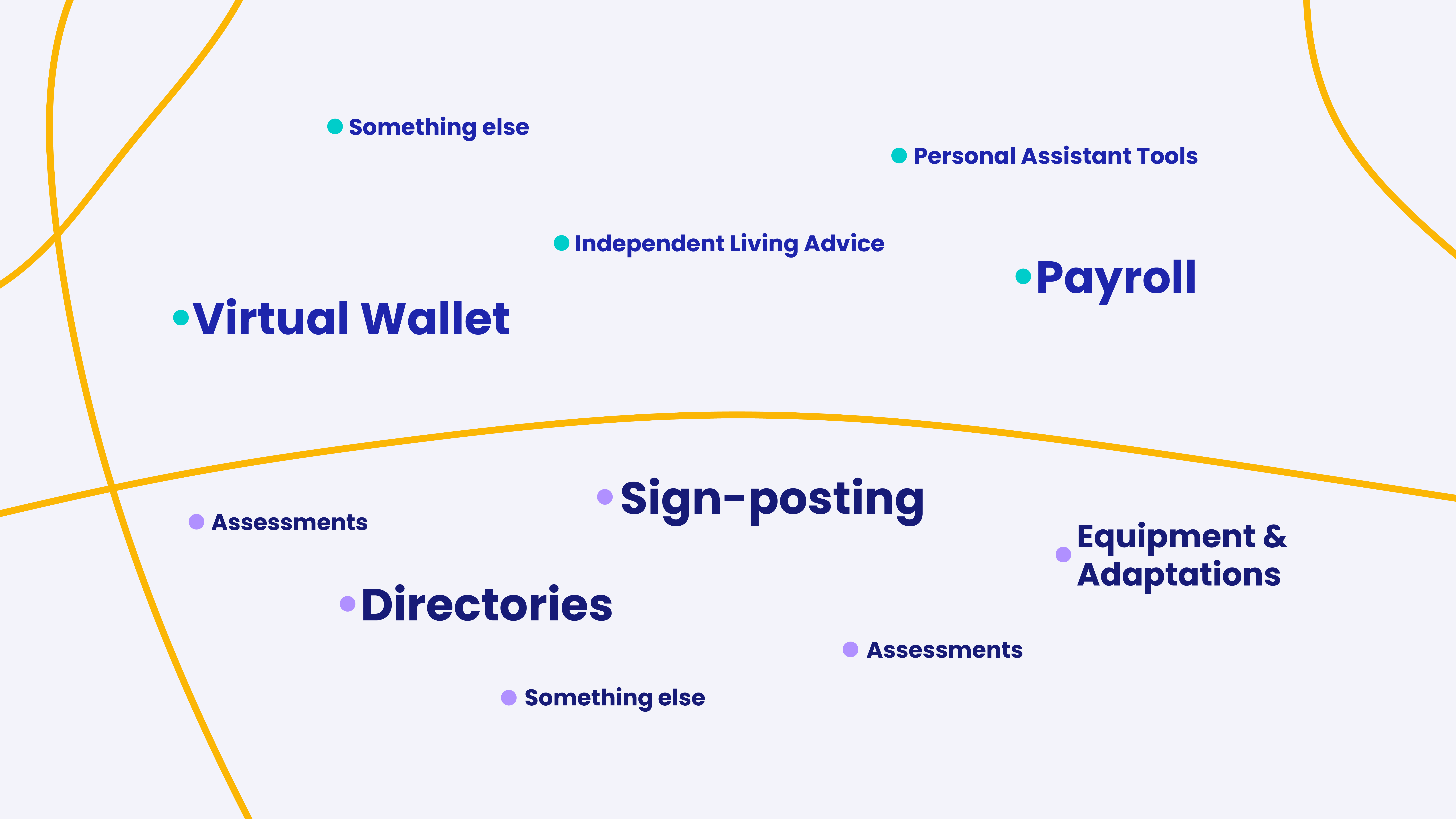 Something else

Personal Assistant Tools

Independent Living Advice

Payroll

Virtual Wallet

Sign-posting

Assessments

Equipment & Adaptations

Directories

Assessments

Something else